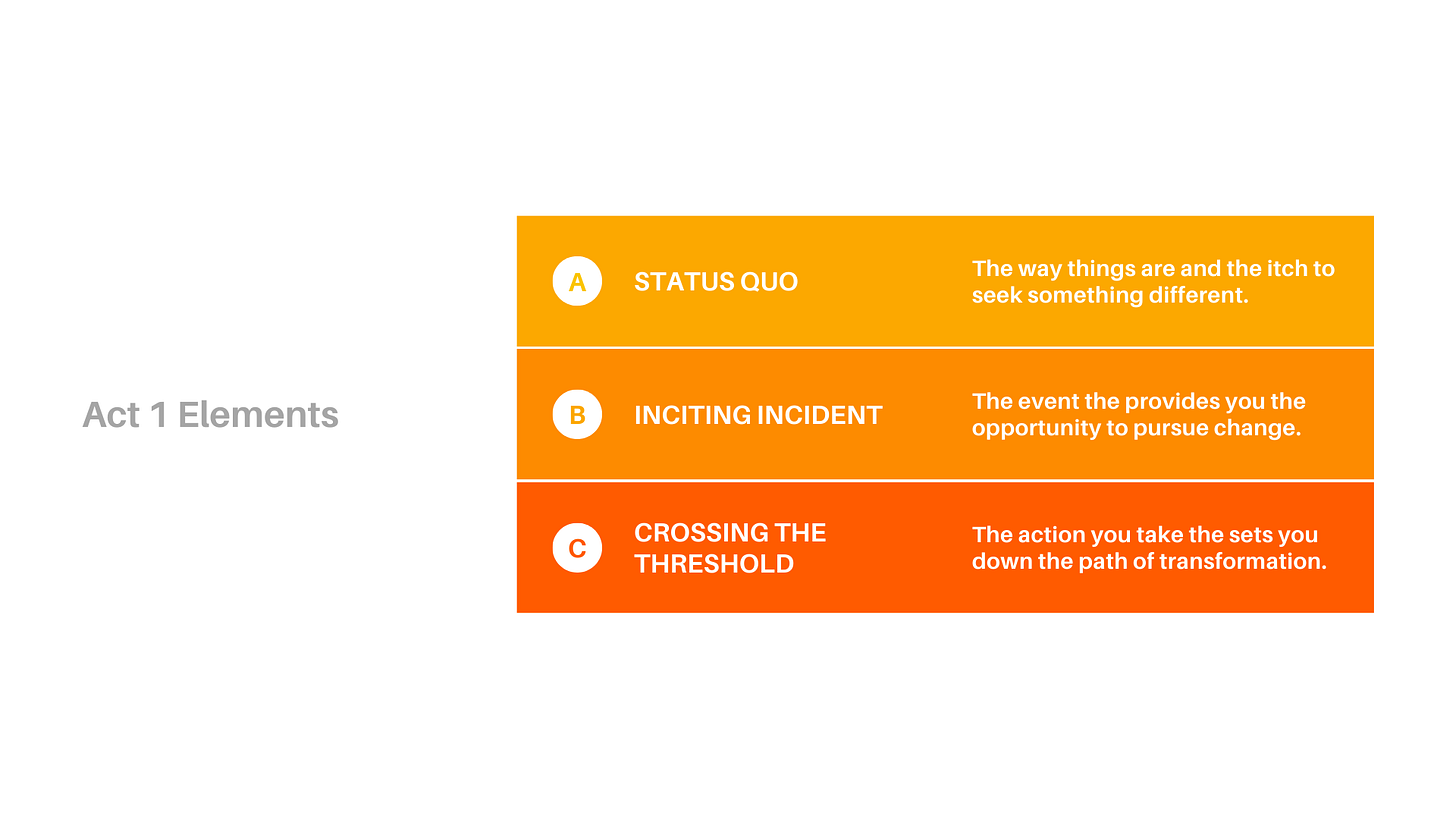 Act 1 Elements

A STATUS QUO
The way things are and the itch to seek something different.

B INCITING INCIDENT
The event the provides you the opportunity to pursue change.

C CROSSING THE THRESHOLD
The action you take the sets you down the path of transformation.